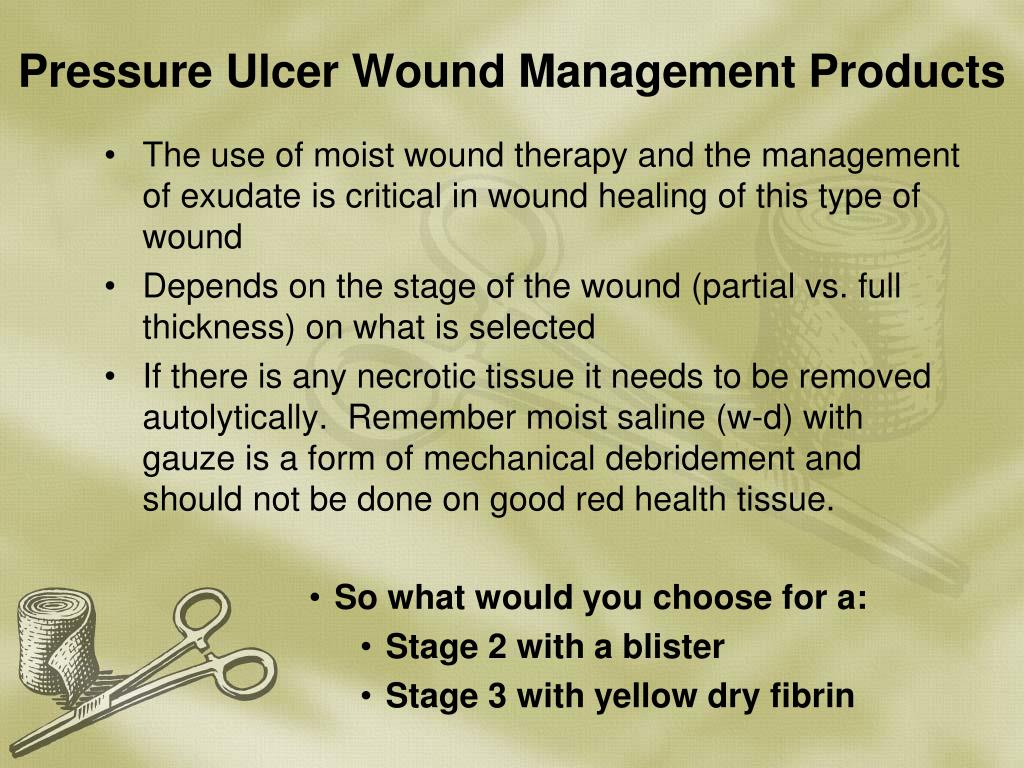 Pressure Ulcer Wound Management Products

• The use of moist wound therapy and the management of exudate is critical in wound healing of this type of wound
• Depends on the stage of the wound (partial vs. full thickness) on what is selected
• If there is any necrotic tissue it needs to be removed autolytically. Remember moist saline (w-d) with gauze is a form of mechanical debridement and should not be done on good red health tissue.

• So what would you choose for a:
• Stage 2 with a blister
• Stage 3 with yellow dry fibrin